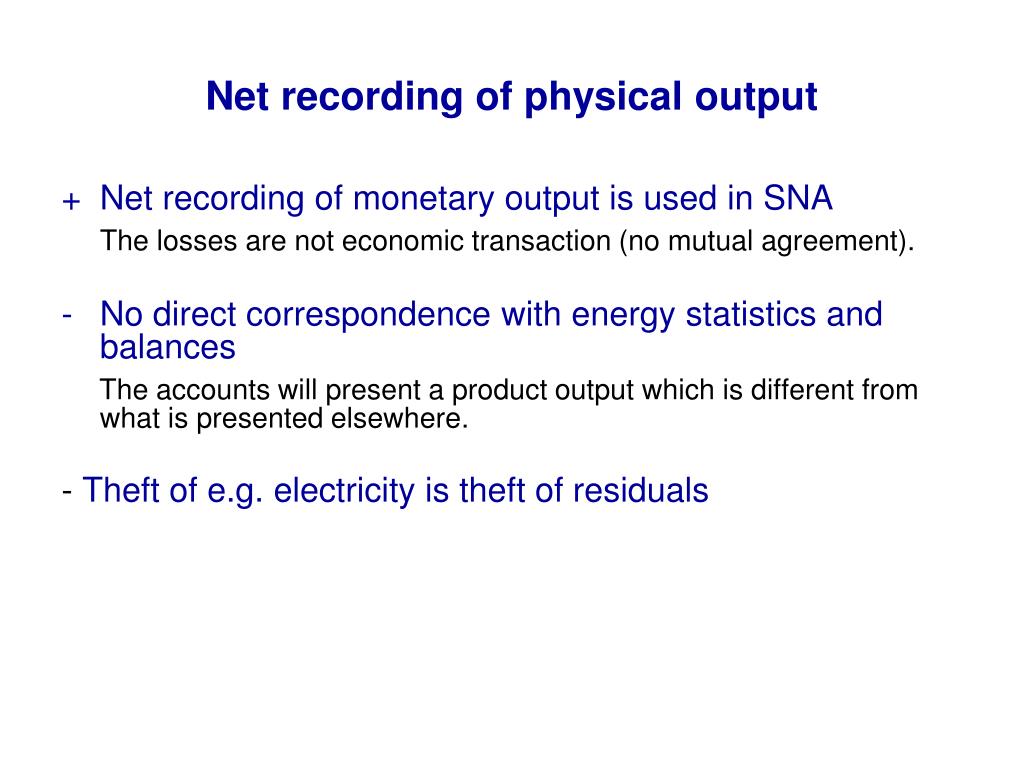 Net recording of physical output

+ Net recording of monetary output is used in SNA

The losses are not economic transaction (no mutual agreement).

- No direct correspondence with energy statistics and balances

The accounts will present a product output which is different from what is presented elsewhere.

- Theft of e.g. electricity is theft of residuals